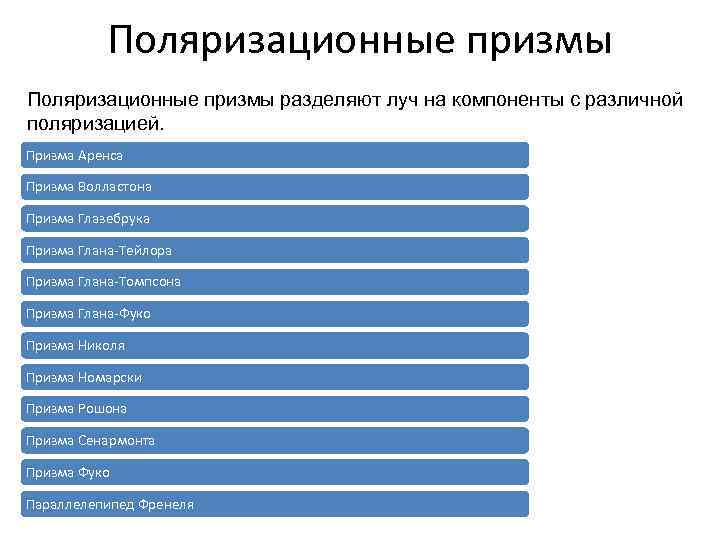 Поляризационные призмы

Поляризационные призмы разделяют луч на компоненты с различной поляризацией.

Призма Аренса

Призма Волластона

Призма Глазебрука

Призма Глана-Тейлора

Призма Глана-Томпсона

Призма Глана-Фуко

Призма Николя

Призма Номарски

Призма Рошона

Призма Сенармонта

Призма Фуко

Параллелепипед Френеля